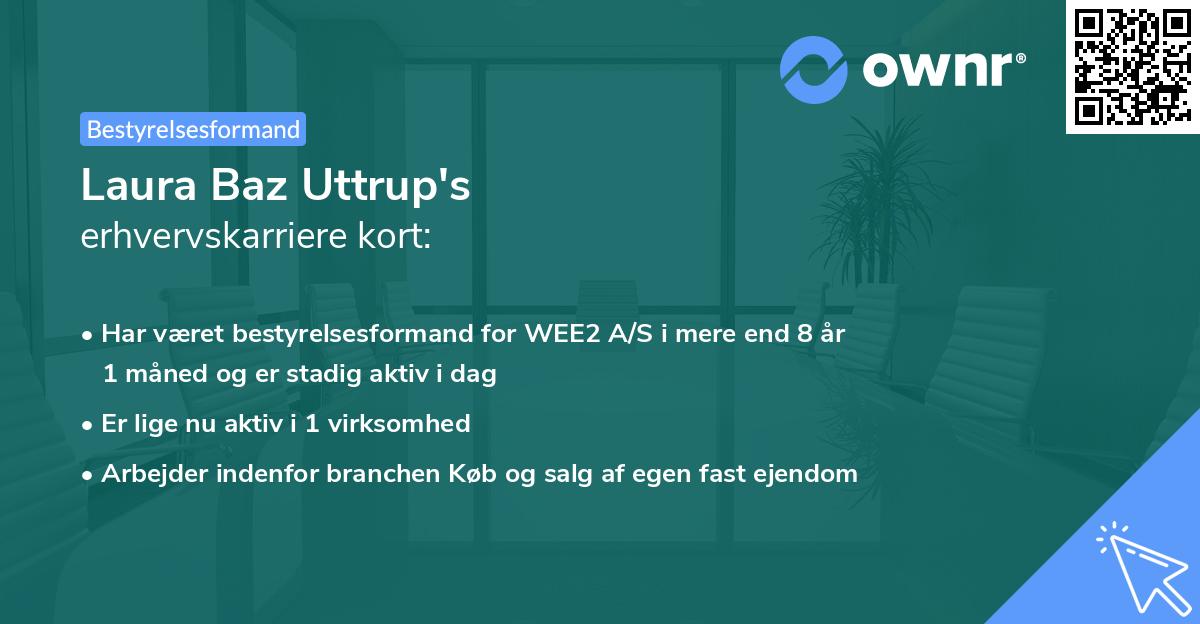 ownr®

Bestyrelsesformand

Laura Baz Uttrup's
erhvervskarriere kort:

• Har været bestyrelsesformand for WEE2 A/S i mere end 8 år 1 måned og er stadig aktiv i dag

• Er lige nu aktiv i 1 virksomhed

• Arbejder indenfor branchen Køb og salg af egen fast ejendom